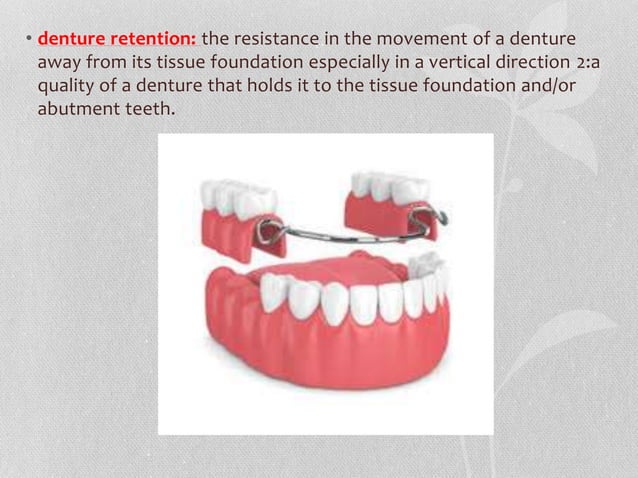 • denture retention: the resistance in the movement of a denture away from its tissue foundation especially in a vertical direction 2:a quality of a denture that holds it to the tissue foundation and/or abutment teeth.